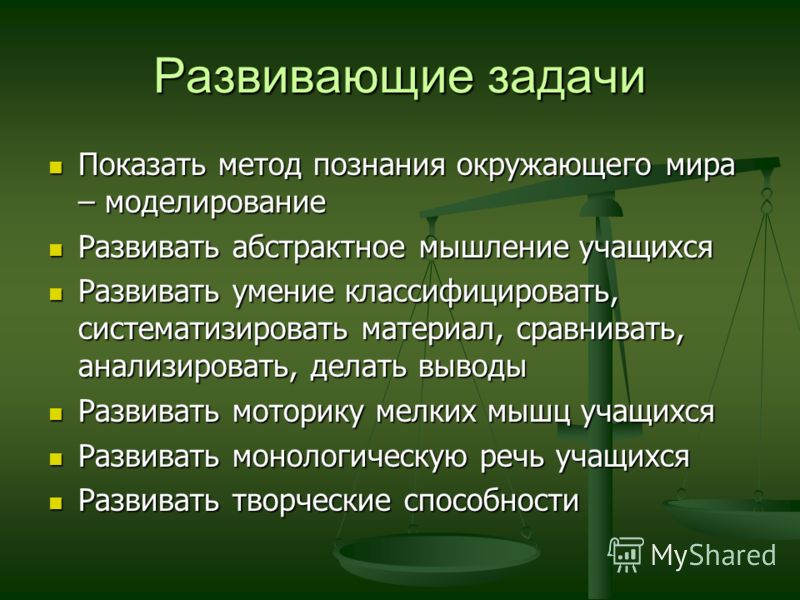 Развивающие задачи

- Показать метод познания окружающего мира – моделирование
- Развивать абстрактное мышление учащихся
- Развивать умение классифицировать, систематизировать материал, сравнивать, анализировать, делать выводы
- Развивать моторику мелких мышц учащихся
- Развивать монологическую речь учащихся
- Развивать творческие способности

MyShared